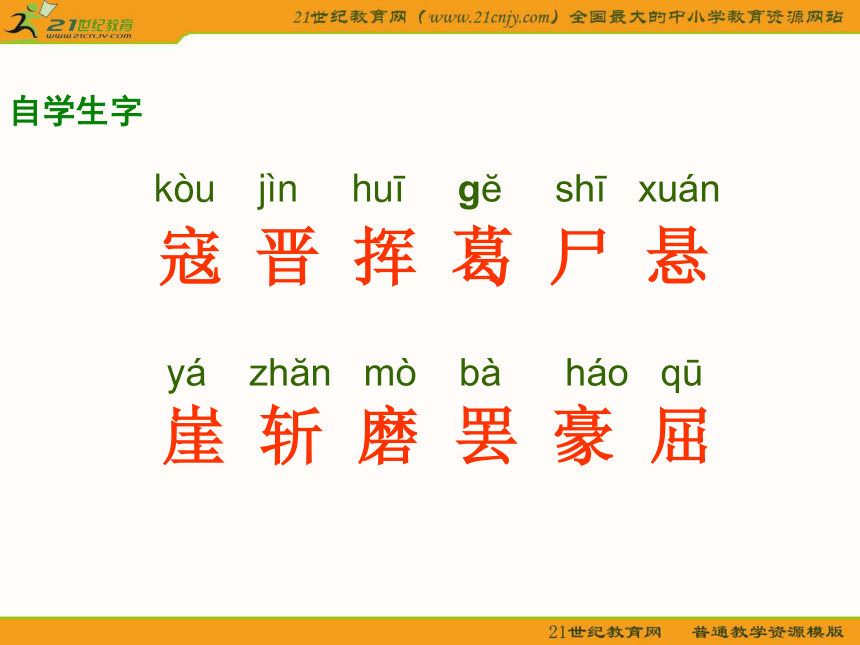 21世纪教育
www.21cnjy.com

21世纪教育网（www.21cnjy.com）全国最大的中小学教育资源网站

自学生字

kòu jìn huī gě shī xuán
寇 晋 挥 葛 尸 悬

yá zhǎn mò bà háo qū
崖 斩 磨 罢 豪 屈

21世纪教育网 普通教学资源模版